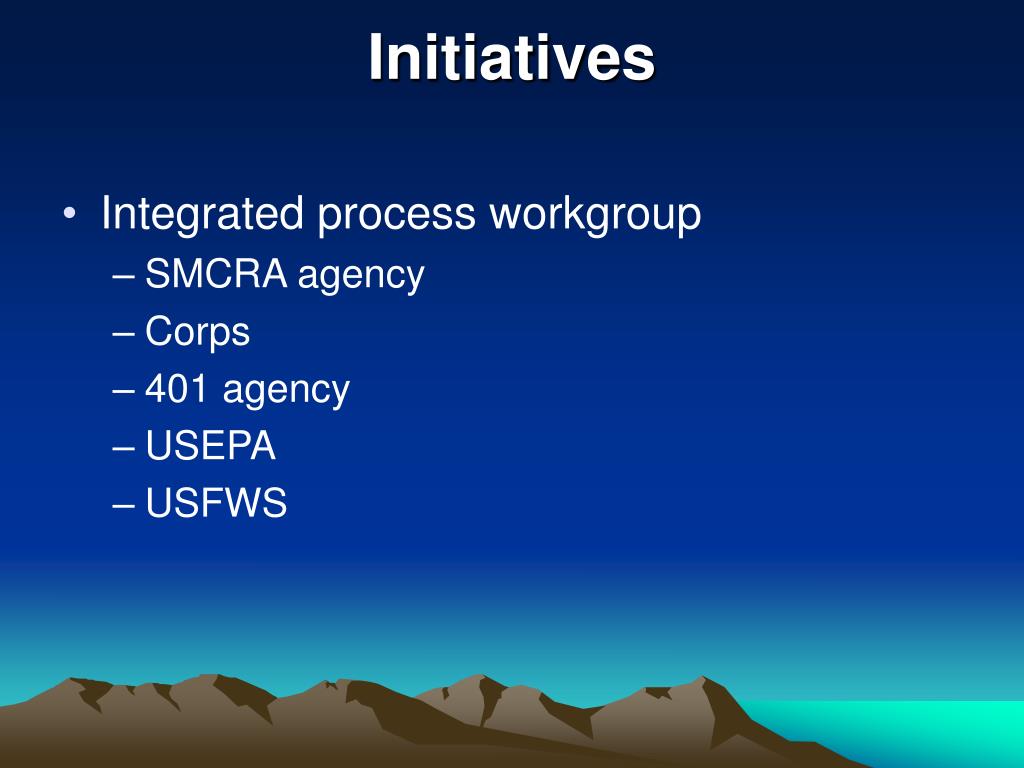 Initiatives

• Integrated process workgroup
– SMCRA agency
– Corps
– 401 agency
– USEPA
– USFWS